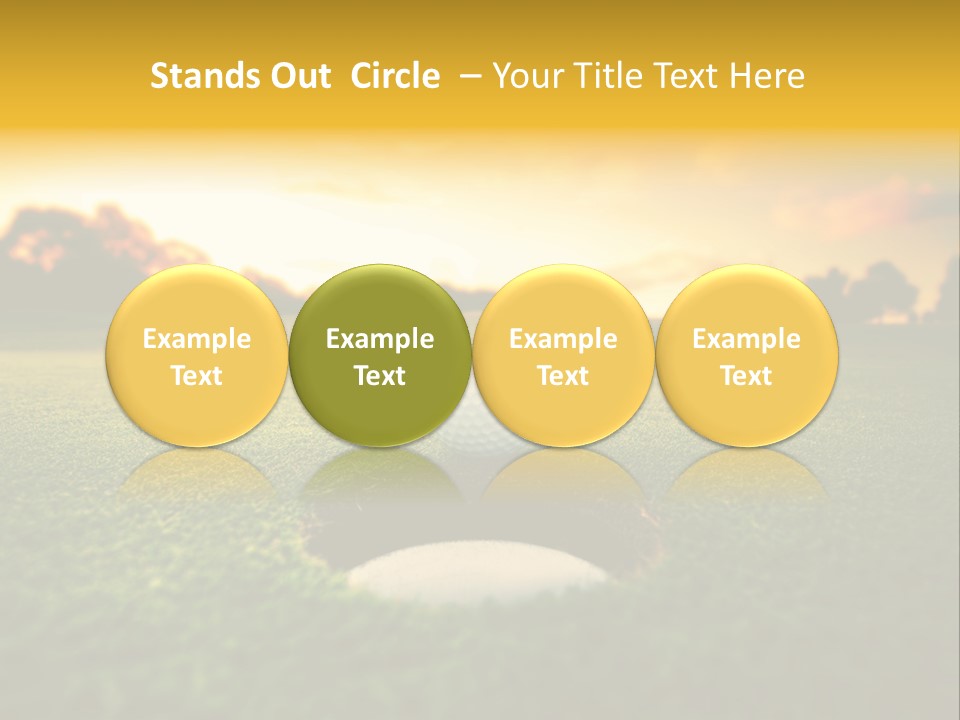 Stands Out Circle – Your Title Text Here

Example Text

Example Text

Example Text

Example Text